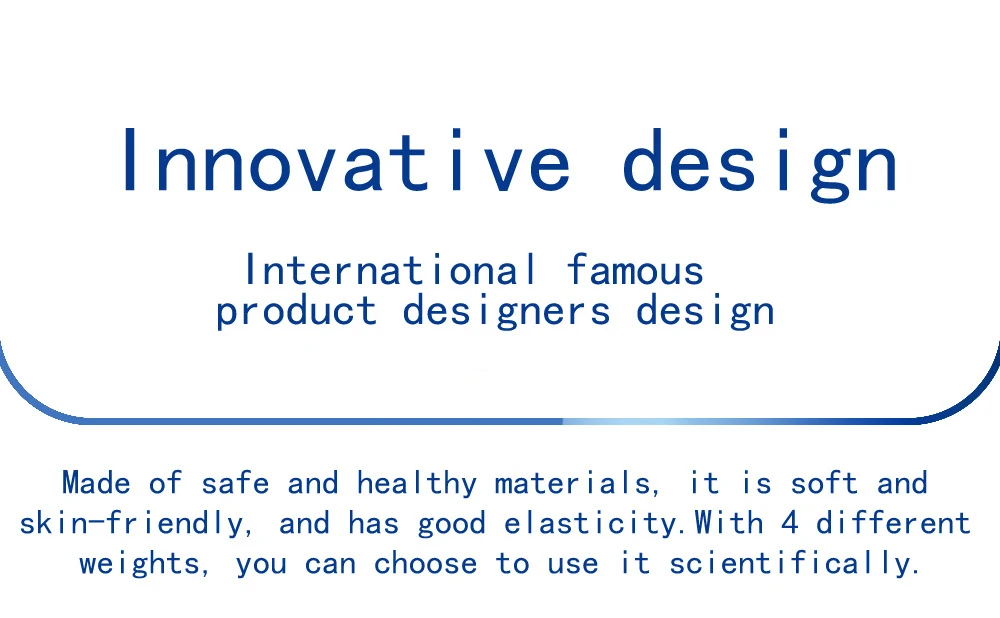 Innovative design

International famous product designers design

Made of safe and healthy materials, it is soft and skin-friendly, and has good elasticity.With 4 different weights, you can choose to use it scientifically.